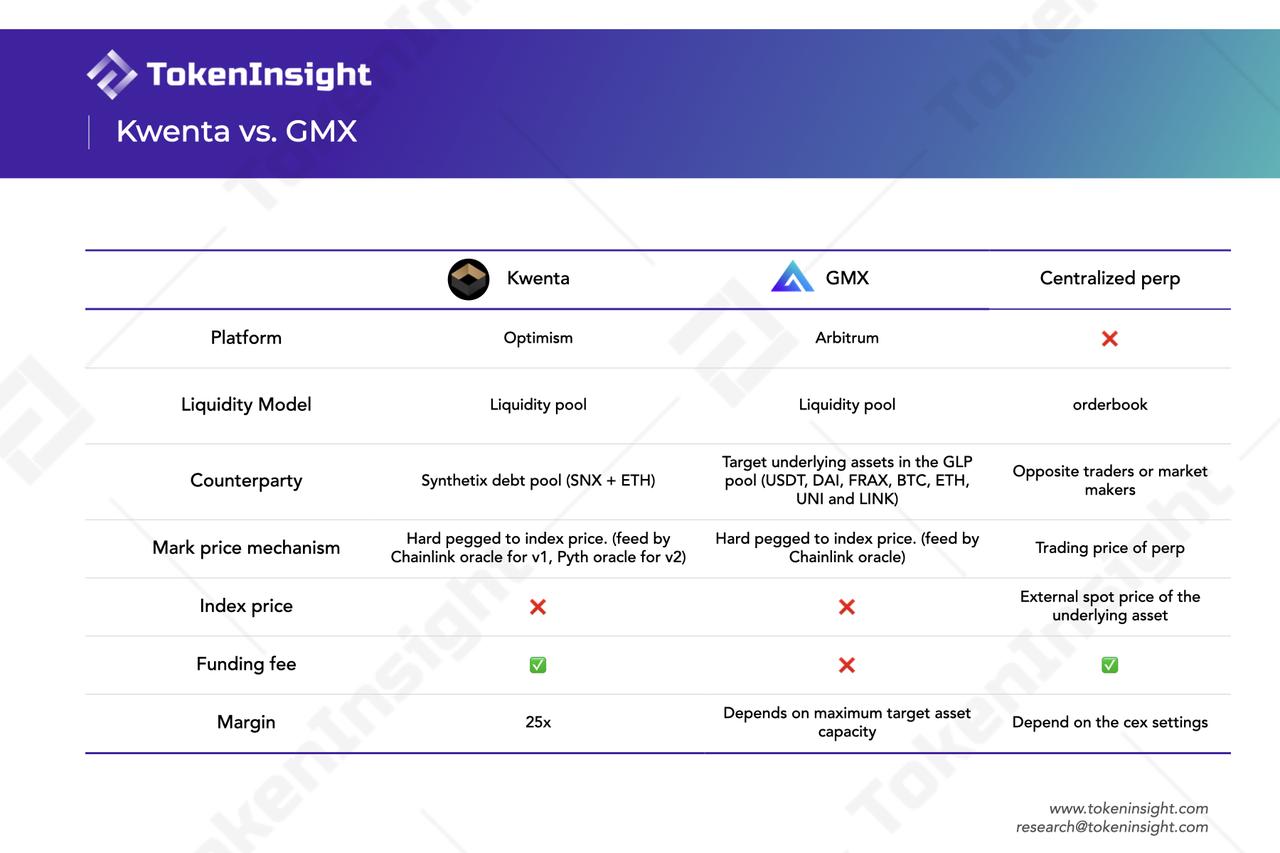 TokenInsight

Kwenta vs. GMX

| | Kwenta | GMX | Centralized perp |
|---|---|---|---|
| Platform | Optimism | Arbitrum | ❌ |
| Liquidity Model | Liquidity pool | Liquidity pool | orderbook |
| Counterparty | Synthetix debt pool (SNX + ETH) | Target underlying assets in the GLP pool (USDT, DAI, FRAX, BTC, ETH, UNI and LINK) | Opposite traders or market makers |
| Mark price mechanism | Hard pegged to index price. (feed by Chainlink oracle for v1, Pyth oracle for v2) | Hard pegged to index price. (feed by Chainlink oracle) | Trading price of perp |
| Index price | ❌ | ❌ | External spot price of the underlying asset |
| Funding fee | ✅ | ❌ | ✅ |
| Margin | 25x | Depends on maximum target asset capacity | Depend on the cex settings |

www.tokeninsight.com
research@tokeninsight.com